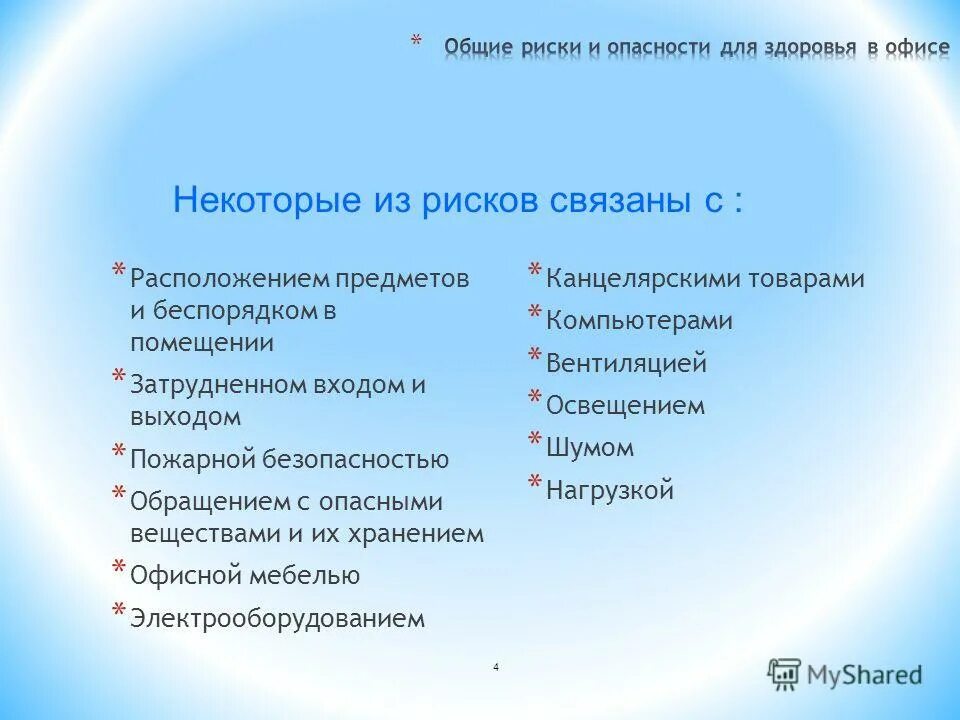 * Общие риски и опасности для здоровья в офисе

Некоторые из рисков связаны с :

* Расположением предметов и беспорядком в помещении
* Затрудненном входом и выходом
* Пожарной безопасностью
* Обращением с опасными веществами и их хранением
* Офисной мебелью
* Электрооборудованием

* Канцелярскими товарами
* Компьютерами
* Вентиляцией
* Освещением
* Шумом
* Нагрузкой

4

MyShared